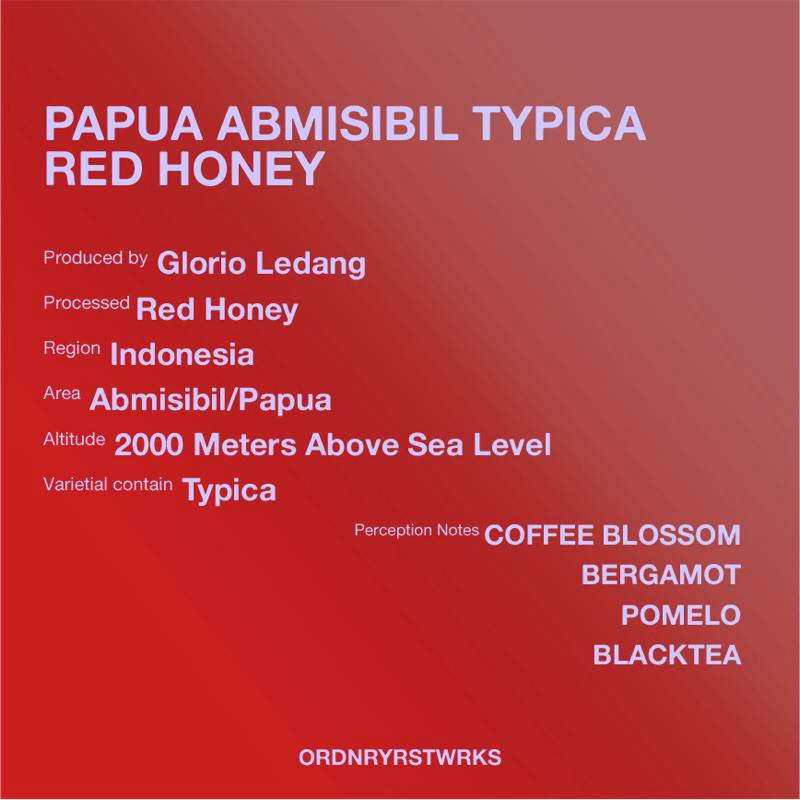 PAPUA ABMISIBIL TYPICA RED HONEY

Produced by Glorio Ledang

Processed Red Honey

Region Indonesia

Area Abmisibil/Papua

Altitude 2000 Meters Above Sea Level

Varietial contain Typica

Perception Notes COFFEE BLOSSOM
BERGAMOT
POMELO
BLACKTEA

ORDNRYRSTWRKS